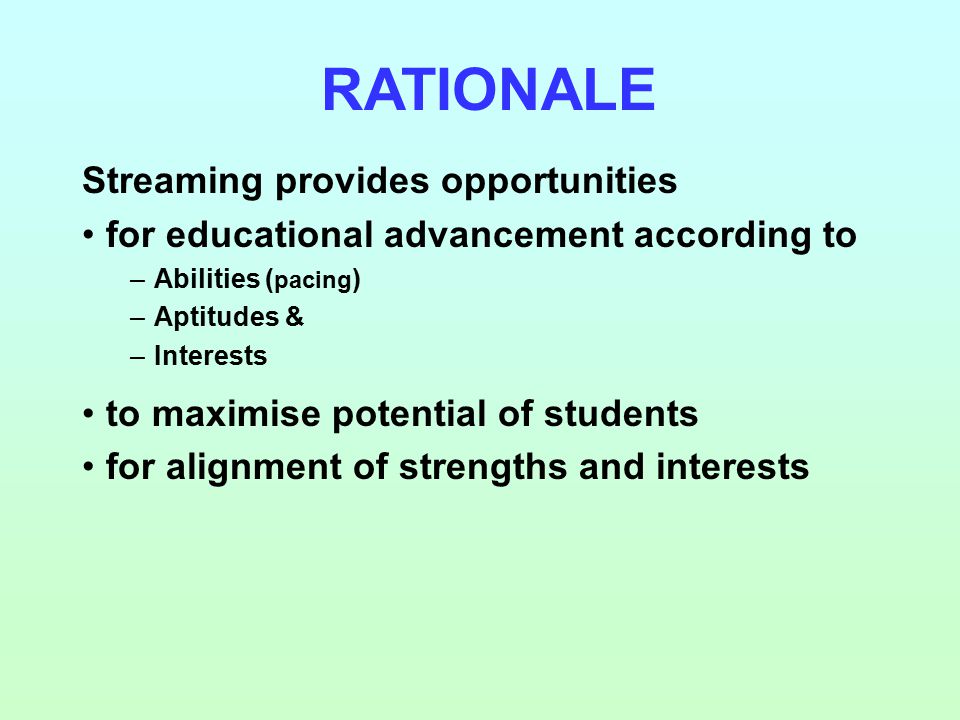 RATIONALE

Streaming provides opportunities

• for educational advancement according to
  – Abilities (pacing)
  – Aptitudes &
  – Interests
• to maximise potential of students
• for alignment of strengths and interests